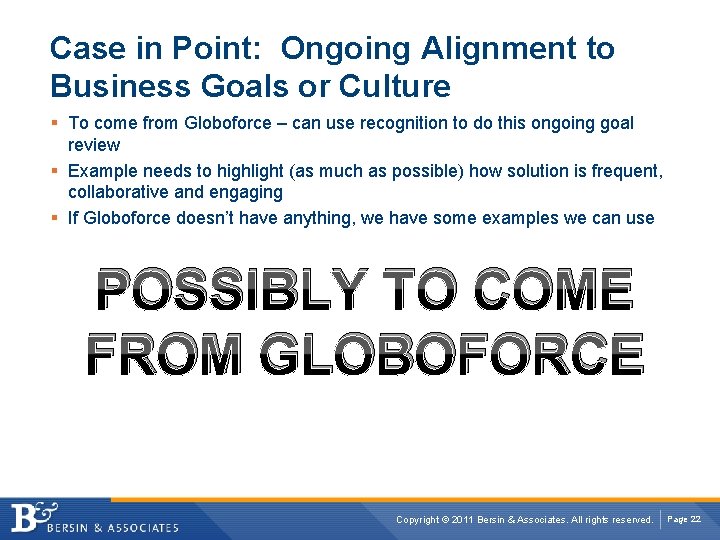 Case in Point: Ongoing Alignment to Business Goals or Culture

▪ To come from Globoforce – can use recognition to do this ongoing goal review
▪ Example needs to highlight (as much as possible) how solution is frequent, collaborative and engaging
▪ If Globoforce doesn't have anything, we have some examples we can use

POSSIBLY TO COME FROM GLOBOFORCE

B&
BERSIN & ASSOCIATES

Copyright © 2011 Bersin & Associates. All rights reserved. Page 22